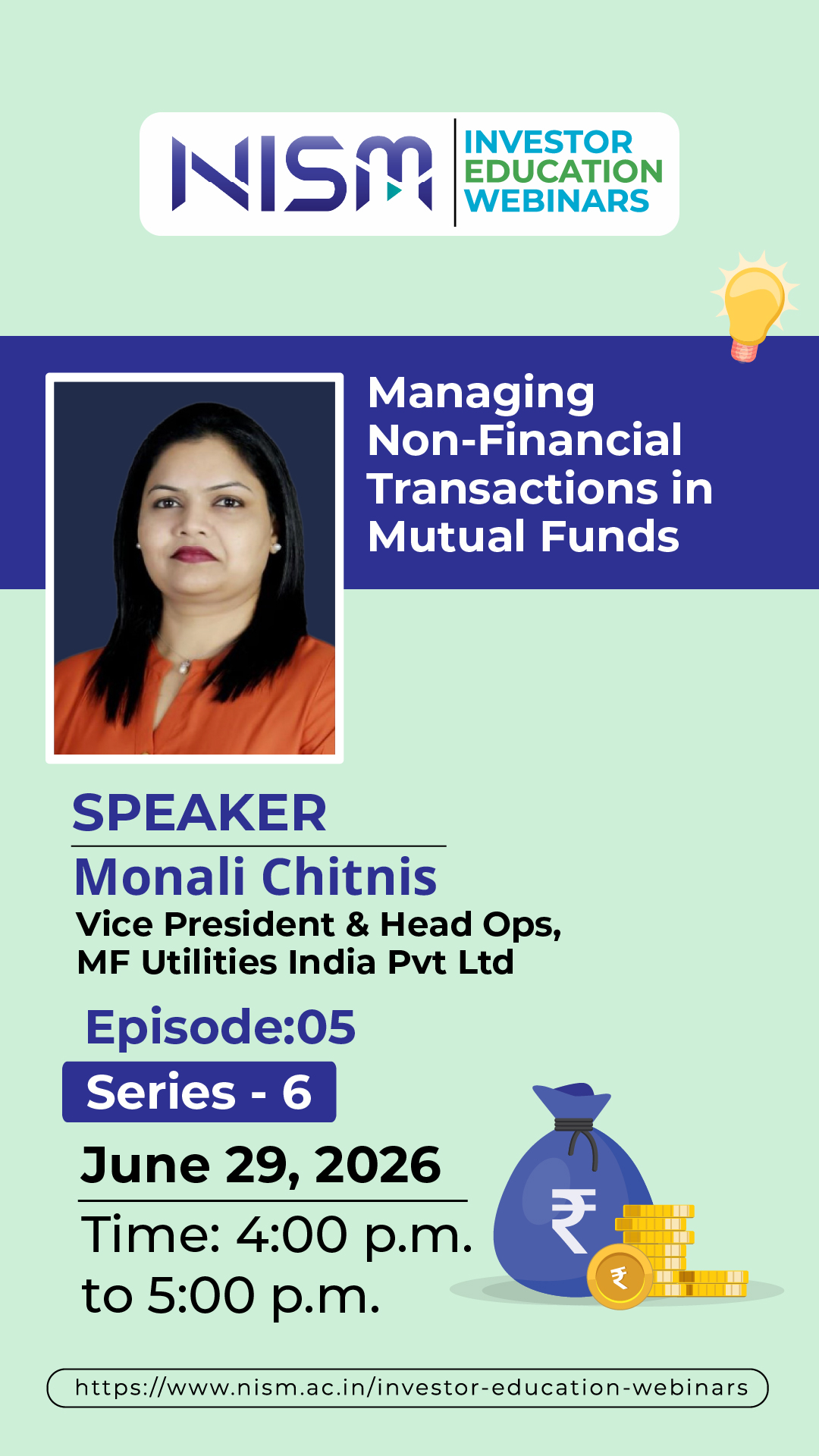 NISM INVESTOR EDUCATION WEBINARS

Managing Non-Financial Transactions in Mutual Funds

SPEAKER
Monali Chitnis
Vice President & Head Ops, MF Utilities India Pvt Ltd

Episode:05
Series - 6
June 29, 2026
Time: 4:00 p.m. to 5:00 p.m.

₹

₹

https://www.nism.ac.in/investor-education-webinars